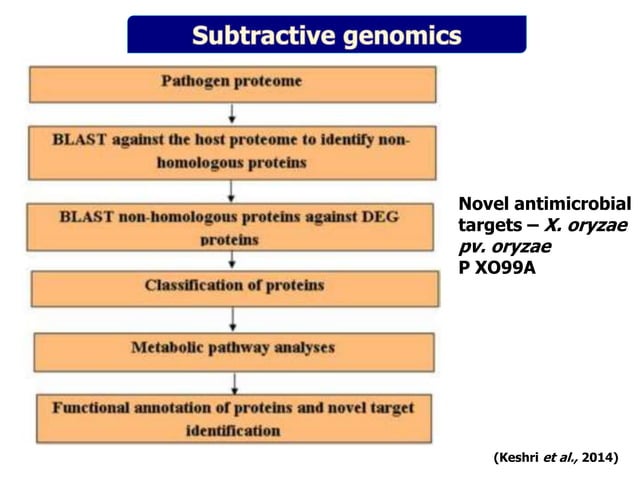 Subtractive genomics

Pathogen proteome

BLAST against the host proteome to identify non-homologous proteins

BLAST non-homologous proteins against DEG proteins

Classification of proteins

Metabolic pathway analyses

Functional annotation of proteins and novel target identification

Novel antimicrobial targets – X. oryzae pv. oryzae P XO99A

(Keshri et al., 2014)